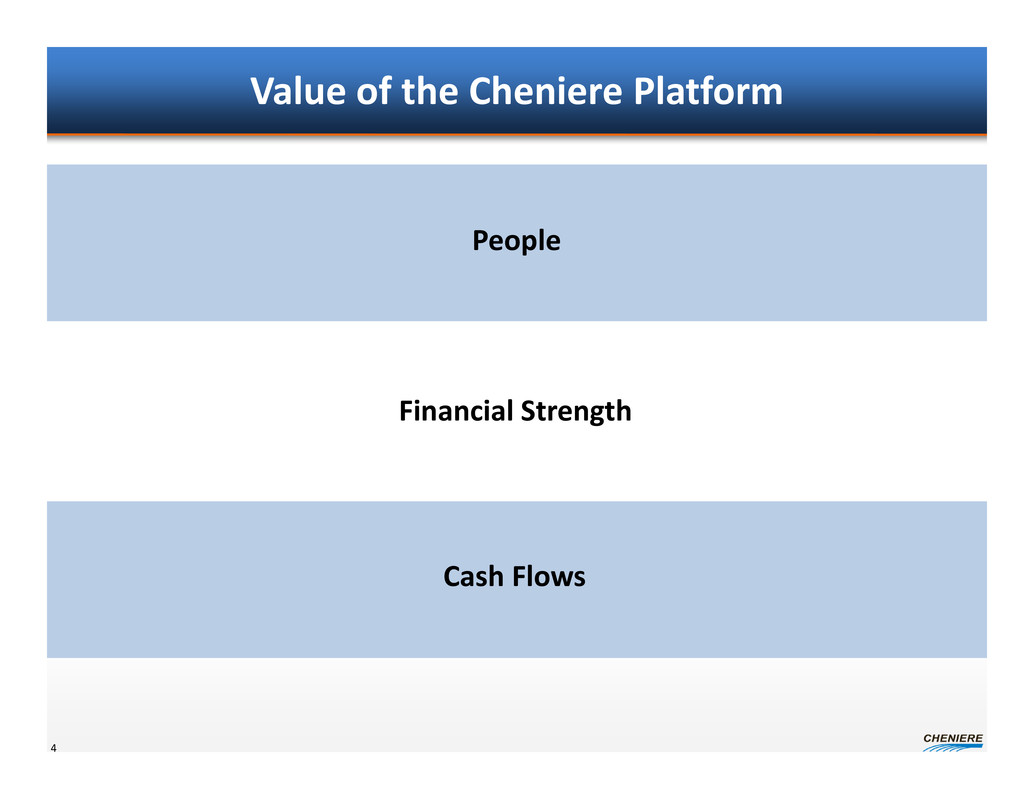 Value of the Cheniere Platform

People

Financial Strength

Cash Flows

4

CHENIERE